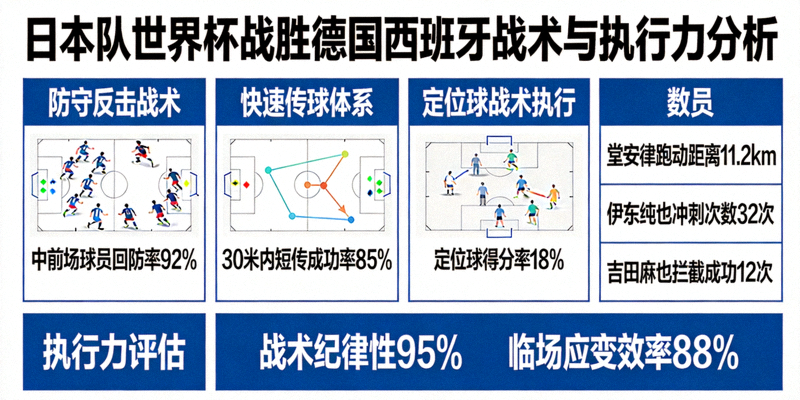 日本队世界杯战胜德国西班牙战术与执行力分析

防守反击战术

中前场球员回防率92%

快速传球体系

30米内短传成功率85%

定位球战术执行

定位球得分率18%

数员

堂安律跑动距离11.2km

伊东纯也冲刺次数32次

吉田麻也拦截成功12次

执行力评估

战术纪律性95%

临场应变效率88%